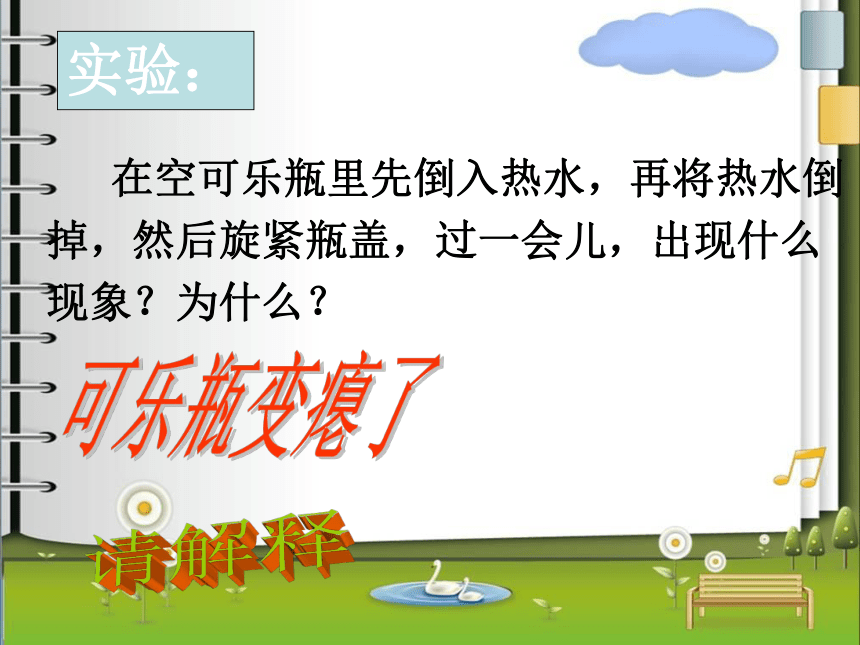 实验：

在空可乐瓶里先倒入热水，再将热水倒掉，然后旋紧瓶盖，过一会儿，出现什么现象？为什么？

可乐瓶变瘪了

请解释